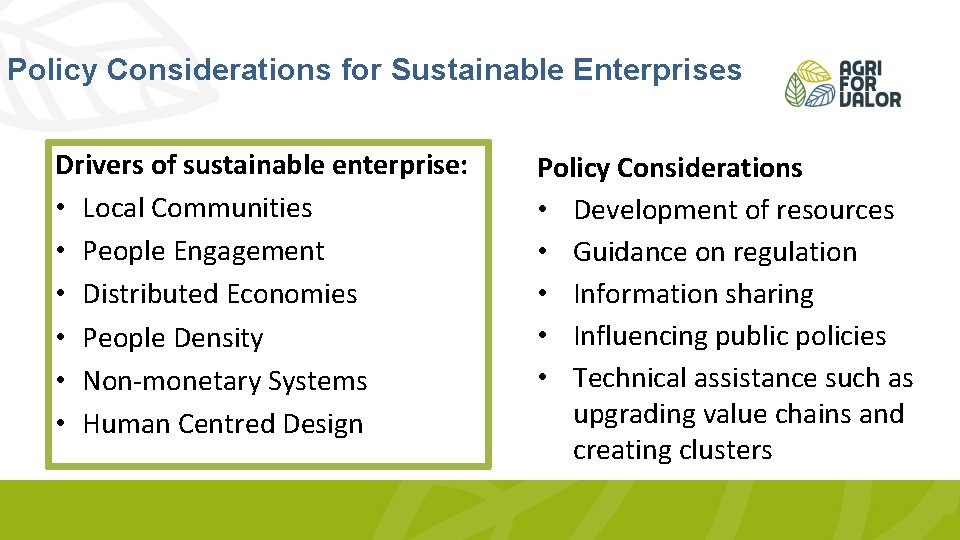 Policy Considerations for Sustainable Enterprises

AGRI FOR VALOR

Drivers of sustainable enterprise:
• Local Communities
• People Engagement
• Distributed Economies
• People Density
• Non-monetary Systems
• Human Centred Design

Policy Considerations
• Development of resources
• Guidance on regulation
• Information sharing
• Influencing public policies
• Technical assistance such as upgrading value chains and creating clusters